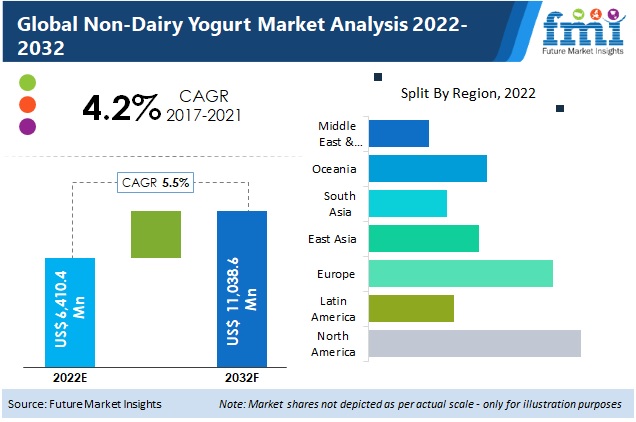 Global Non-Dairy Yogurt Market Analysis 2022-2032

fmi
Future Market Insights

4.2% CAGR 2017-2021

CAGR 5.5%

US$ 6,410.4 Mn

US$ 11,038.6 Mn

2022E

2032F

Split By Region, 2022

Middle East &...

Oceania

South Asia

East Asia

Europe

Latin America

North America

Source: Future Market Insights

Note: Market shares not depicted as per actual scale - only for illustration purposes